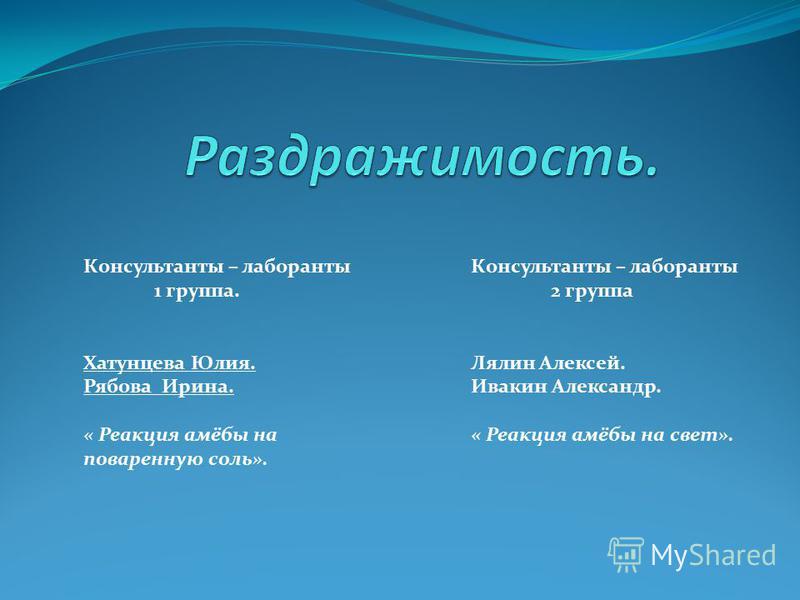 Раздражимость.

Консультанты – лаборанты
1 группа.

Хатунцева Юлия.
Рябова Ирина.

« Реакция амёбы на поваренную соль».

Консультанты – лаборанты
2 группа

Лялин Алексей.
Ивакин Александр.

« Реакция амёбы на свет».

MyShared